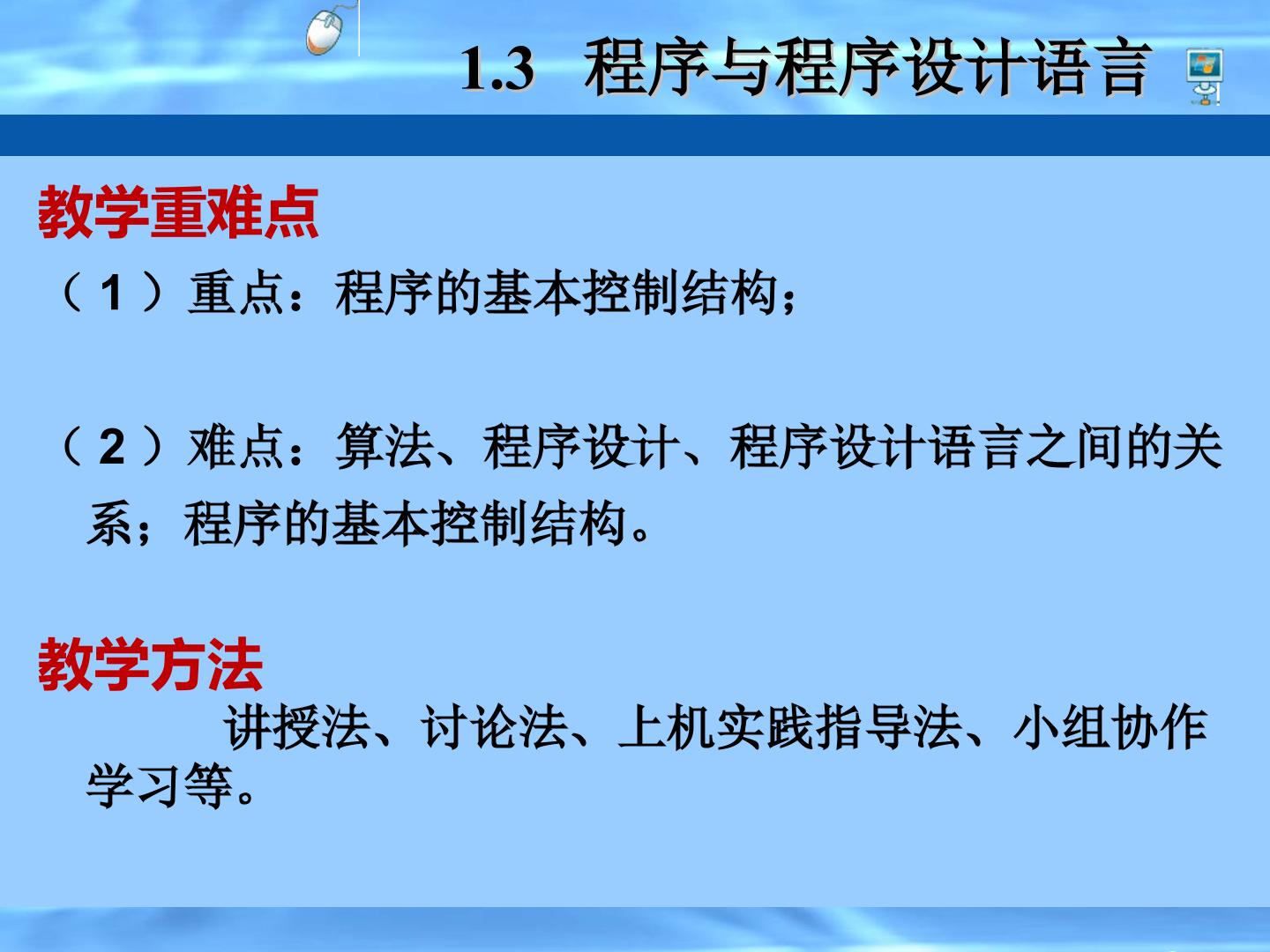 1.3 程序与程序设计语言

教学重难点

（1）重点：程序的基本控制结构；

（2）难点：算法、程序设计、程序设计语言之间的关系；程序的基本控制结构。

教学方法

讲授法、讨论法、上机实践指导法、小组协作学习等。